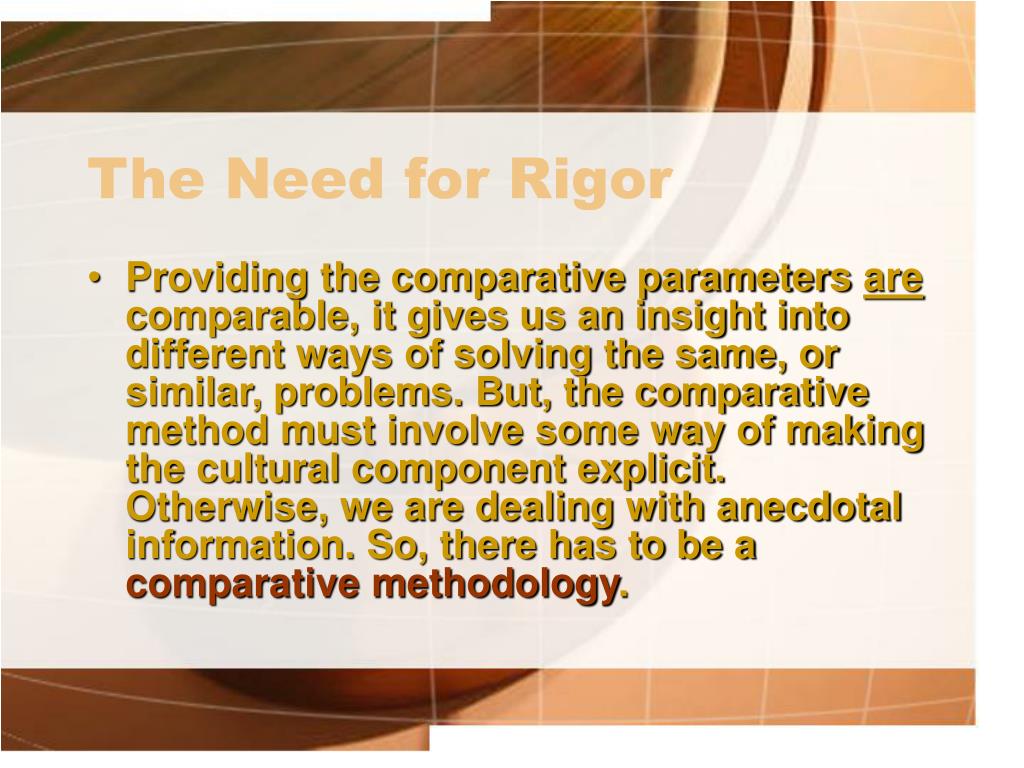 The Need for Rigor

• Providing the comparative parameters are comparable, it gives us an insight into different ways of solving the same, or similar, problems. But, the comparative method must involve some way of making the cultural component explicit. Otherwise, we are dealing with anecdotal information. So, there has to be a comparative methodology.